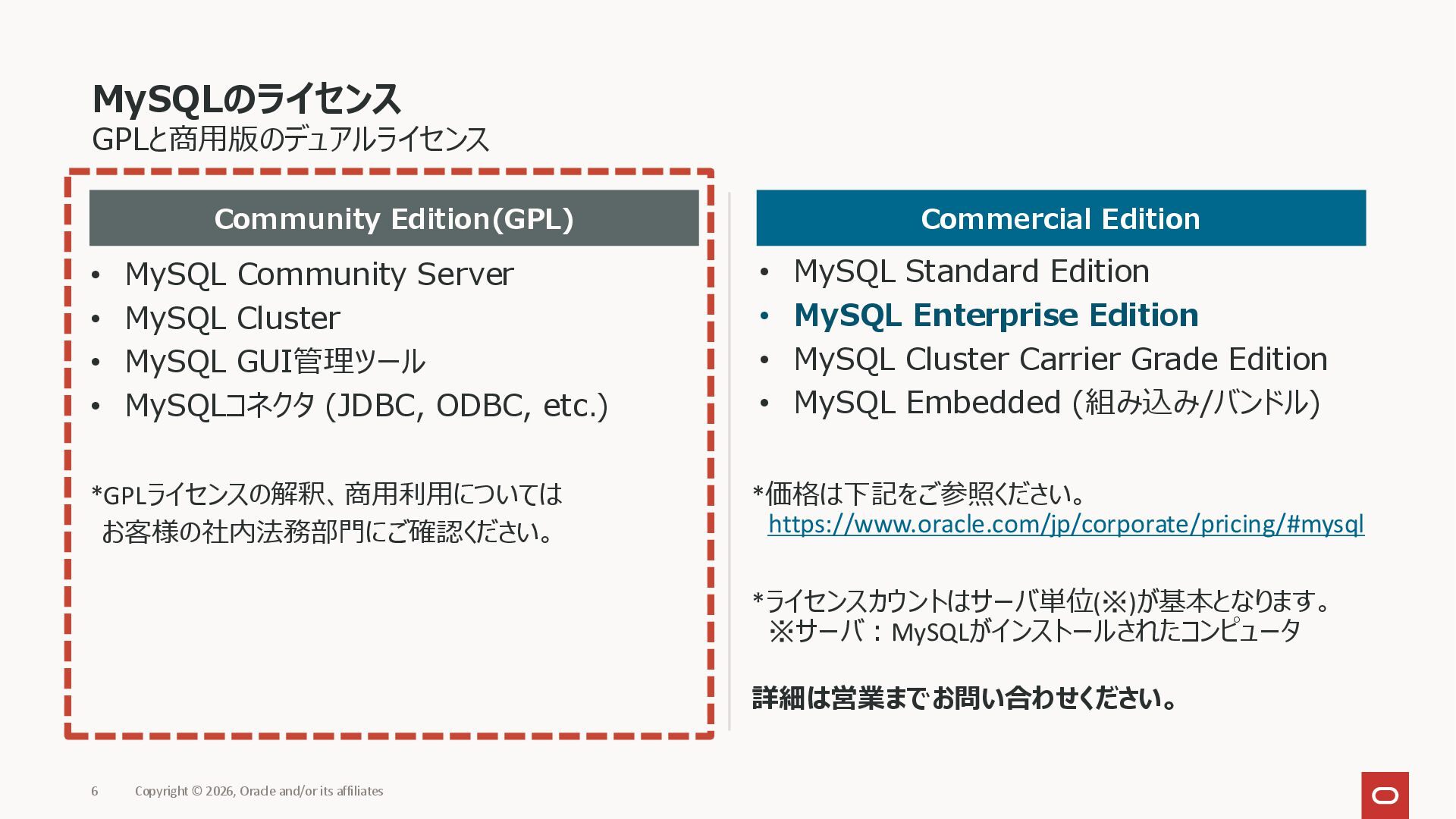 MySQLのライセンス
GPLと商用版のデュアルライセンス

Community Edition(GPL)

• MySQL Community Server
• MySQL Cluster
• MySQL GUI管理ツール
• MySQLコネクタ (JDBC, ODBC, etc.)

*GPLライセンスの解釈、商用利用については
お客様の社内法務部門にご確認ください。

Commercial Edition

• MySQL Standard Edition
• MySQL Enterprise Edition
• MySQL Cluster Carrier Grade Edition
• MySQL Embedded (組み込み/バンドル)

*価格は下記をご参照ください。
https://www.oracle.com/jp/corporate/pricing/#mysql

*ライセンスカウントはサーバ単位(※)が基本となります。
※サーバ：MySQLがインストールされたコンピュータ

詳細は営業までお問い合わせください。

6 Copyright © 2026, Oracle and/or its affiliates